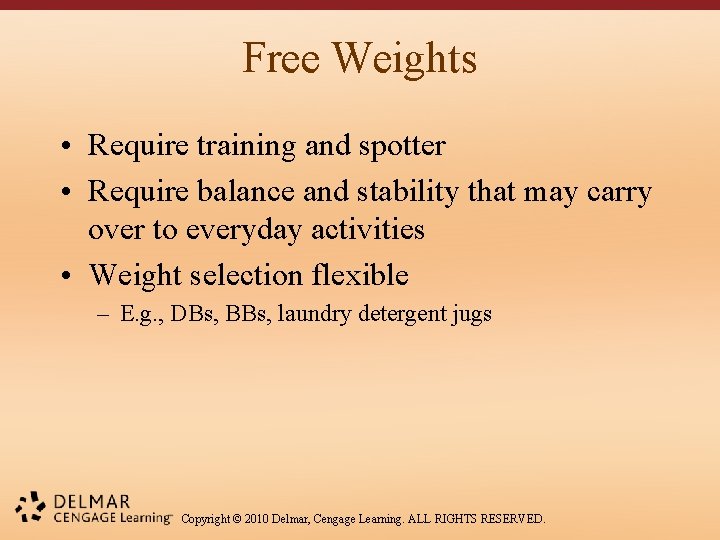 Free Weights

• Require training and spotter
• Require balance and stability that may carry over to everyday activities
• Weight selection flexible
– E.g., DBs, BBs, laundry detergent jugs

DELMAR
CENGAGE Learning™ Copyright © 2010 Delmar, Cengage Learning. ALL RIGHTS RESERVED.